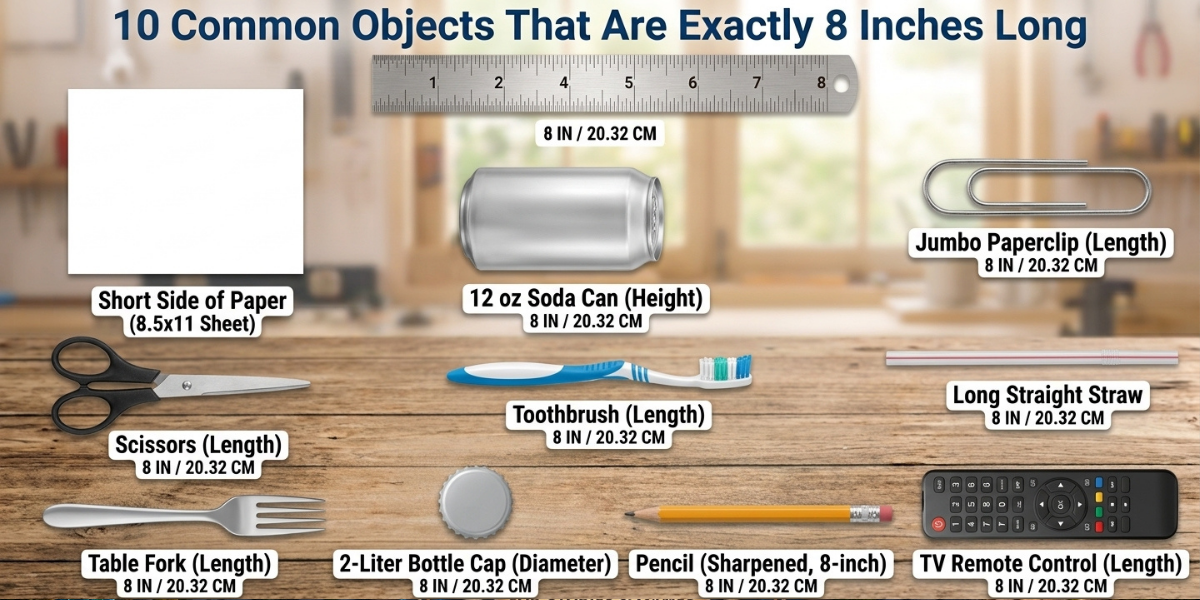 10 Common Objects That Are Exactly 8 Inches Long

1 2 3 4 5 6 7 8

8 IN / 20.32 CM

Short Side of Paper
(8.5x11 Sheet)

12 oz Soda Can (Height)
8 IN / 20.32 CM

Jumbo Paperclip (Length)
8 IN / 20.32 CM

Scissors (Length)
8 IN / 20.32 CM

Toothbrush (Length)
8 IN / 20.32 CM

Long Straight Straw
8 IN / 20.32 CM

Table Fork (Length)
8 IN / 20.32 CM

2-Liter Bottle Cap (Diameter)
8 IN / 20.32 CM

Pencil (Sharpened, 8-inch)
8 IN / 20.32 CM

TV Remote Control (Length)
8 IN / 20.32 CM